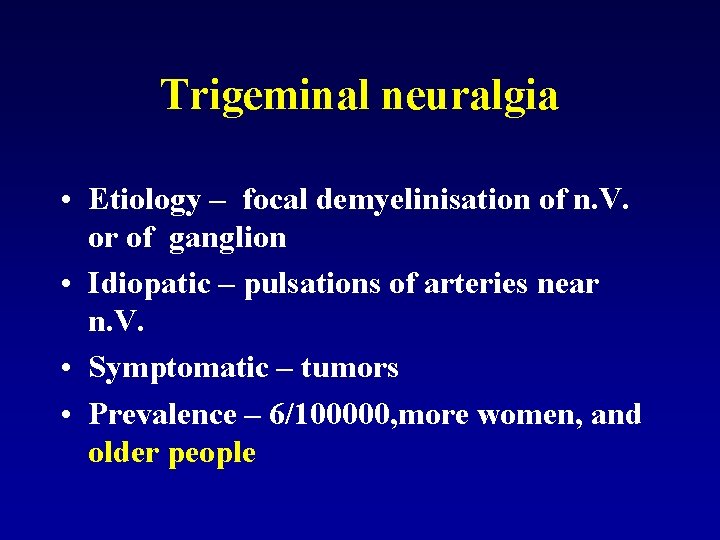 Trigeminal neuralgia

• Etiology – focal demyelinisation of n.V. or of ganglion
• Idiopatic – pulsations of arteries near n.V.
• Symptomatic – tumors
• Prevalence – 6/100000,more women, and older people